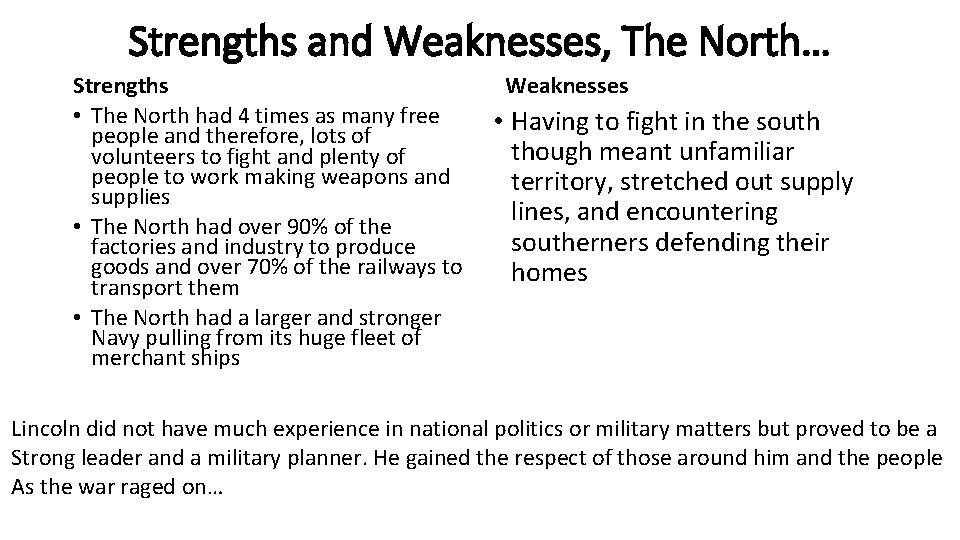 Strengths and Weaknesses, The North…

Strengths

• The North had 4 times as many free people and therefore, lots of volunteers to fight and plenty of people to work making weapons and supplies
• The North had over 90% of the factories and industry to produce goods and over 70% of the railways to transport them
• The North had a larger and stronger Navy pulling from its huge fleet of merchant ships

Weaknesses

• Having to fight in the south though meant unfamiliar territory, stretched out supply lines, and encountering southerners defending their homes

Lincoln did not have much experience in national politics or military matters but proved to be a Strong leader and a military planner. He gained the respect of those around him and the people As the war raged on…